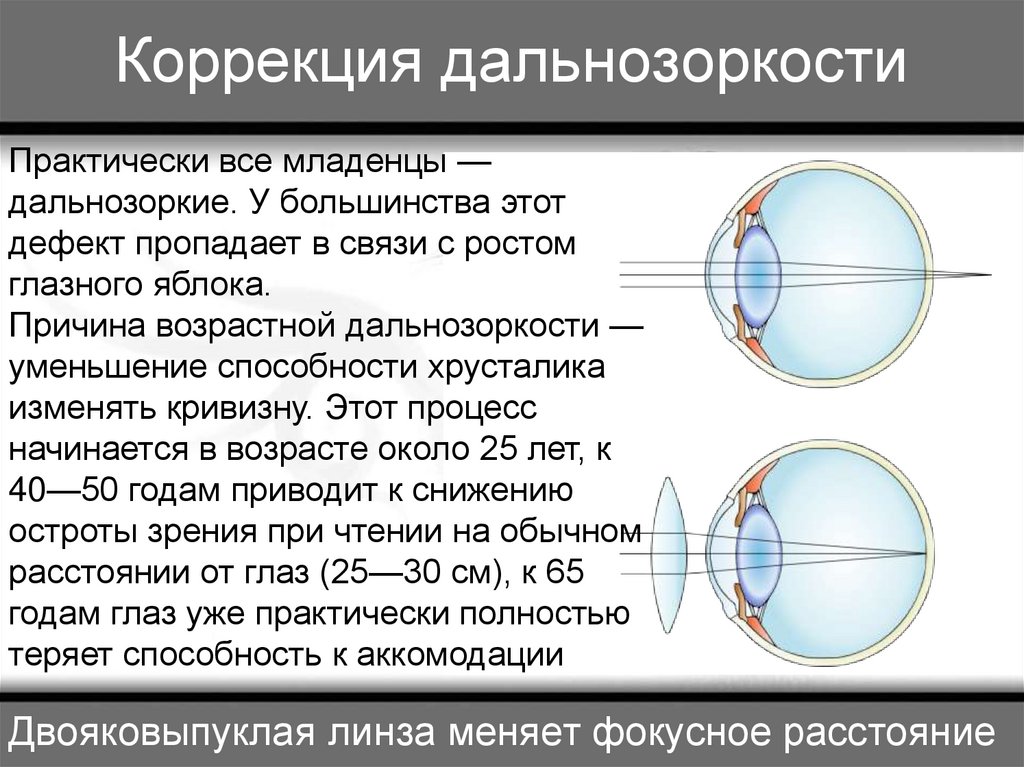 Коррекция дальнозоркости

Практически все младенцы — дальнозоркие. У большинства этот дефект пропадает в связи с ростом глазного яблока.
Причина возрастной дальнозоркости — уменьшение способности хрусталика изменять кривизну. Этот процесс начинается в возрасте около 25 лет, к 40—50 годам приводит к снижению остроты зрения при чтении на обычном расстоянии от глаз (25—30 см), к 65 годам глаз уже практически полностью теряет способность к аккомодации

Двояковыпуклая линза меняет фокусное расстояние